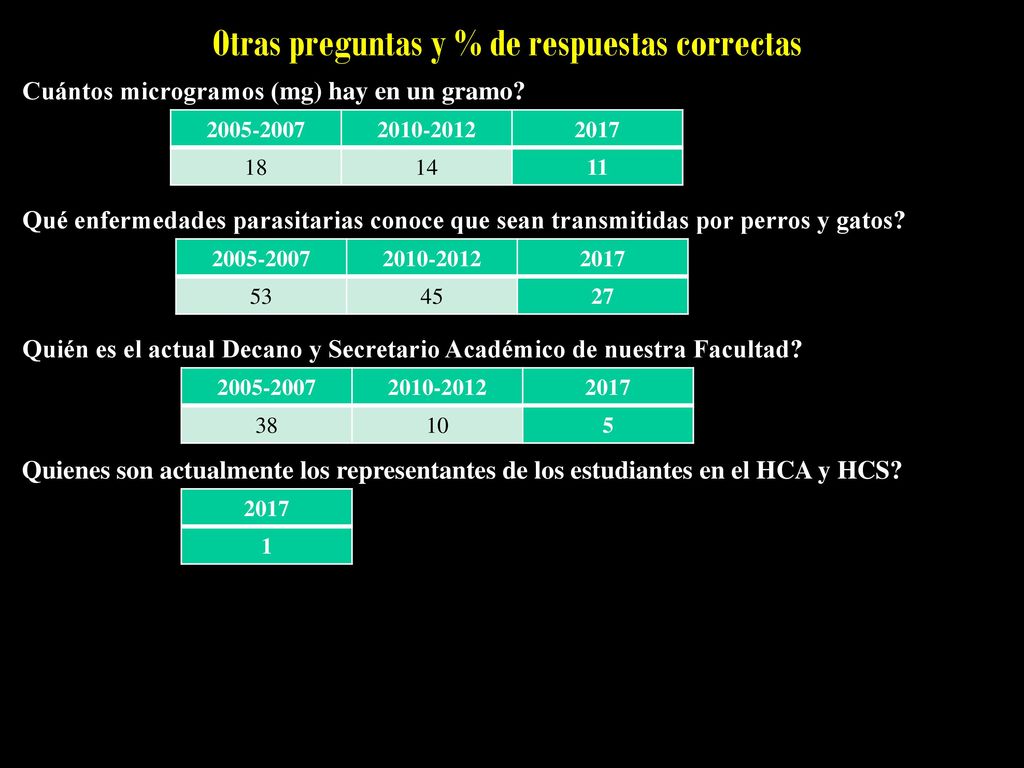 Otras preguntas y % de respuestas correctas

Cuántos microgramos (mg) hay en un gramo?

| 2005-2007 | 2010-2012 | 2017 |
|---|---|---|
| 18 | 14 | 11 |

Qué enfermedades parasitarias conoce que sean transmitidas por perros y gatos?

| 2005-2007 | 2010-2012 | 2017 |
|---|---|---|
| 53 | 45 | 27 |

Quién es el actual Decano y Secretario Académico de nuestra Facultad?

| 2005-2007 | 2010-2012 | 2017 |
|---|---|---|
| 38 | 10 | 5 |

Quienes son actualmente los representantes de los estudiantes en el HCA y HCS?

| 2017 |
|---|
| 1 |